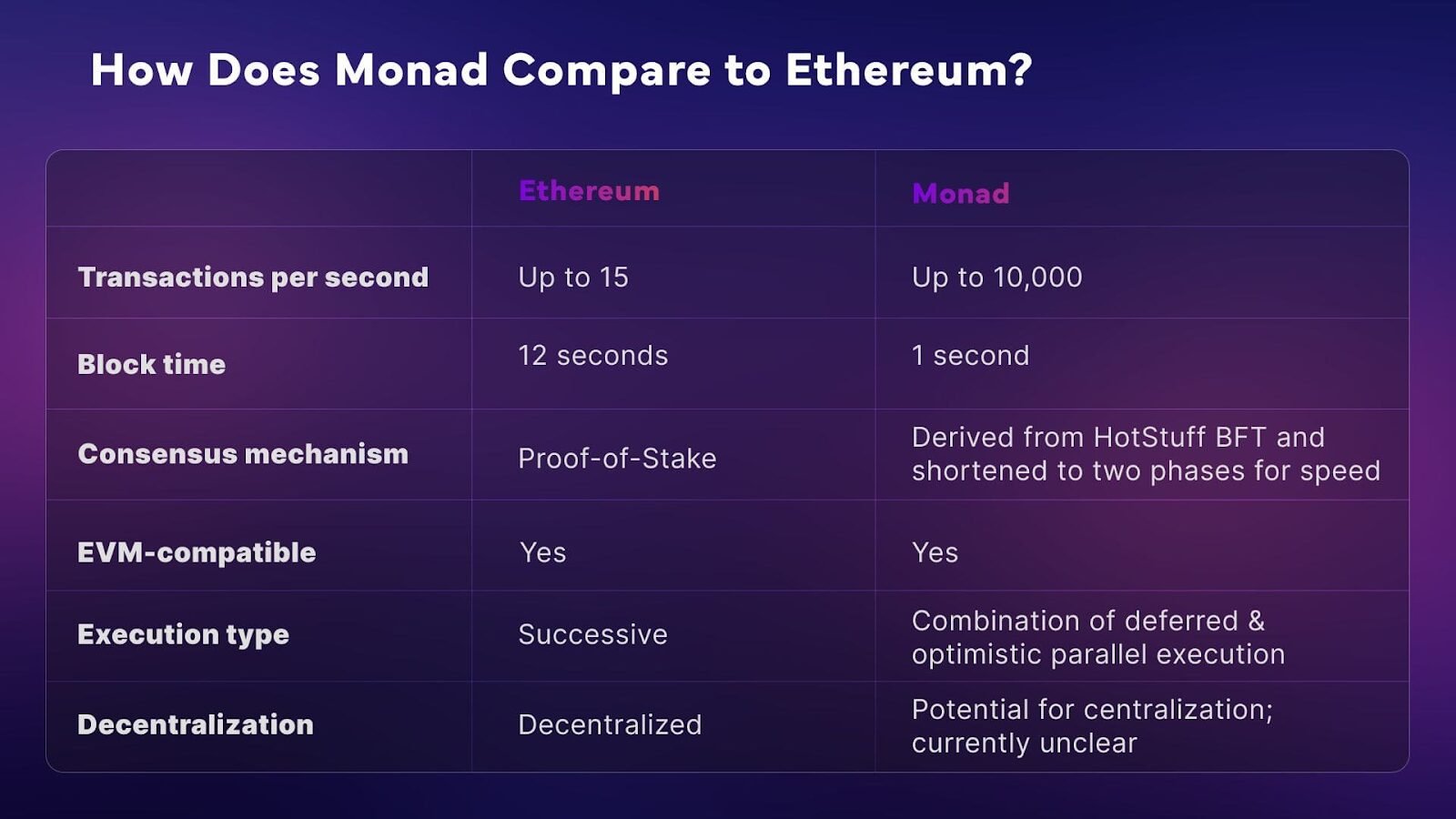 How Does Monad Compare to Ethereum?

| | Ethereum | Monad |
|---|---|---|
| Transactions per second | Up to 15 | Up to 10,000 |
| Block time | 12 seconds | 1 second |
| Consensus mechanism | Proof-of-Stake | Derived from HotStuff BFT and shortened to two phases for speed |
| EVM-compatible | Yes | Yes |
| Execution type | Successive | Combination of deferred & optimistic parallel execution |
| Decentralization | Decentralized | Potential for centralization; currently unclear |